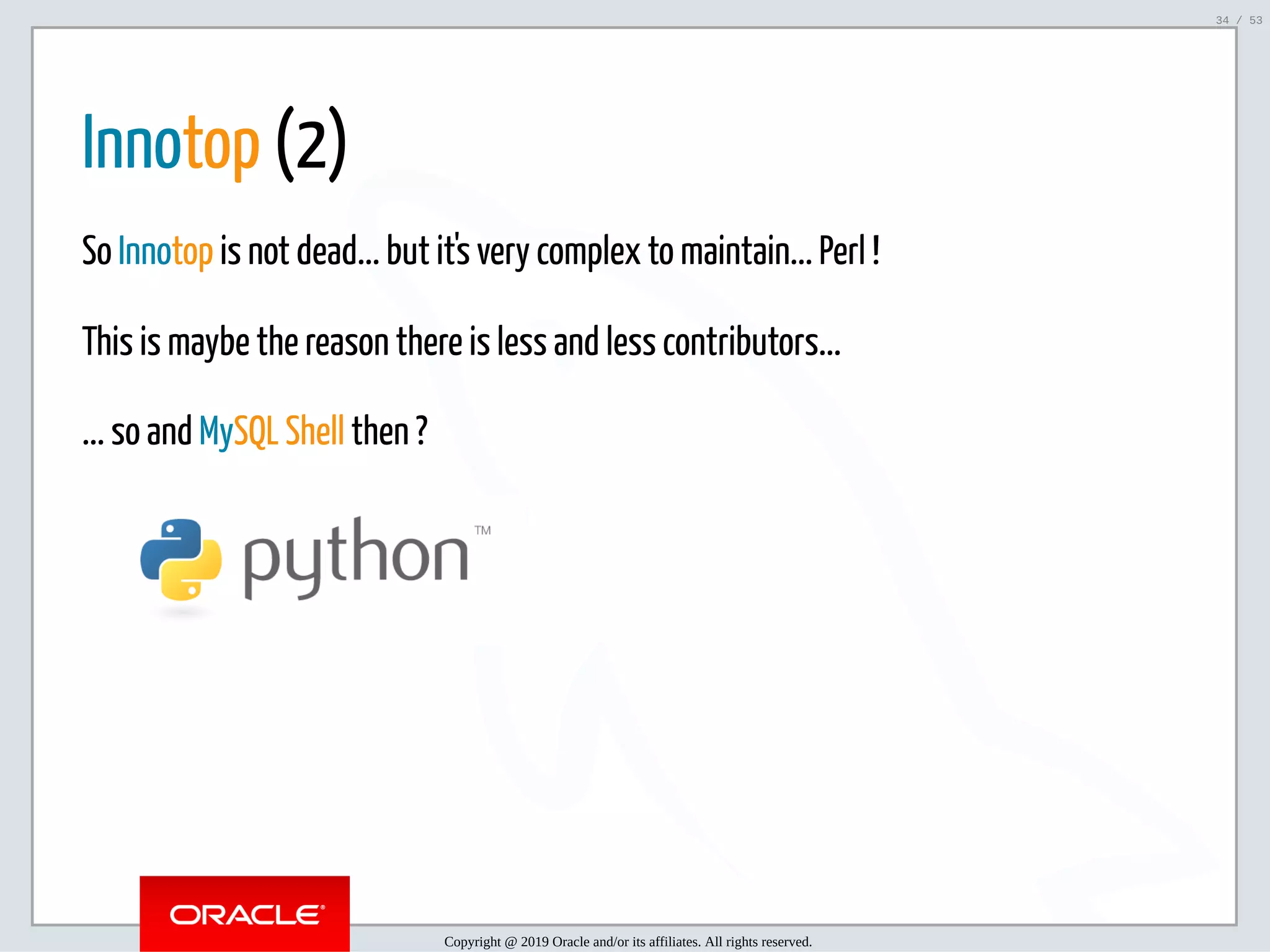 34 / 53

Innotop (2)

So Innotop is not dead... but it's very complex to maintain... Perl !

This is maybe the reason there is less and less contributors...

... so and MySQL Shell then ?

python™

ORACLE®

Copyright @ 2019 Oracle and/or its affiliates. All rights reserved.